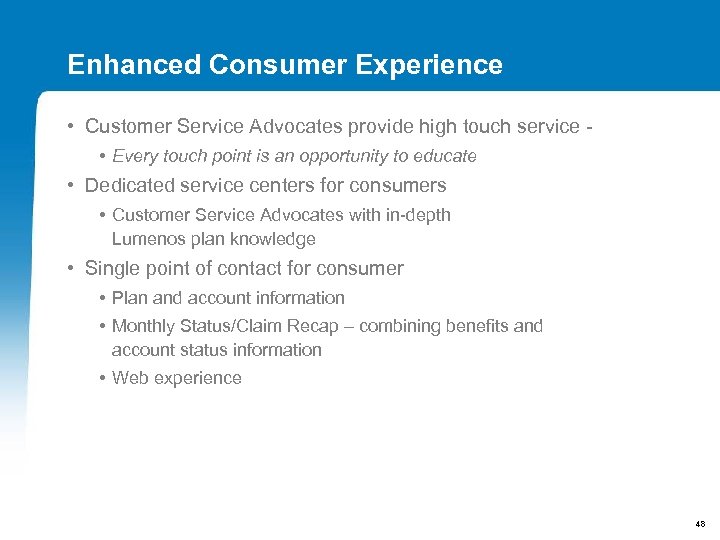 Enhanced Consumer Experience

• Customer Service Advocates provide high touch service -
  • Every touch point is an opportunity to educate
• Dedicated service centers for consumers
  • Customer Service Advocates with in-depth Lumenos plan knowledge
• Single point of contact for consumer
  • Plan and account information
  • Monthly Status/Claim Recap – combining benefits and account status information
  • Web experience

48